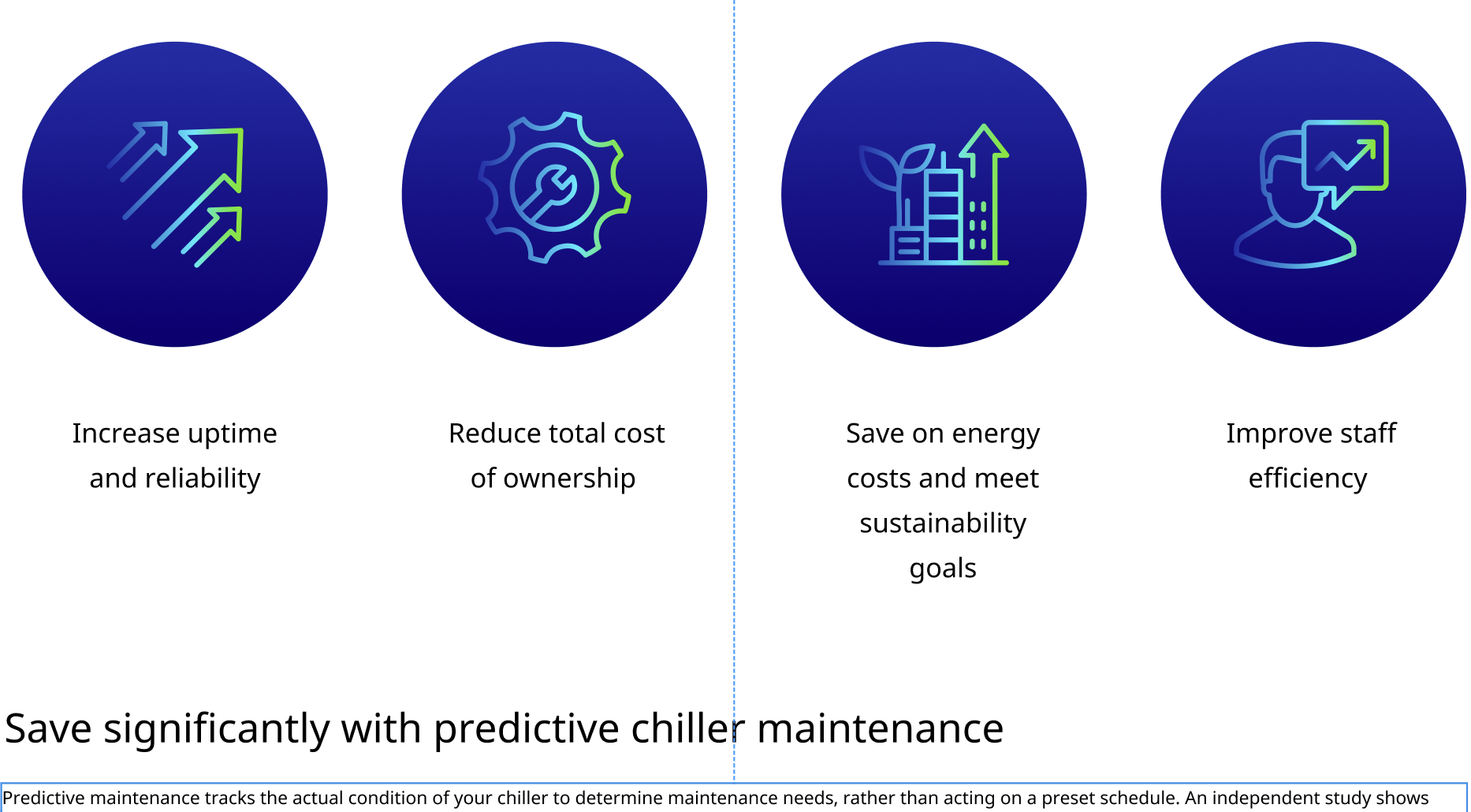 Increase uptime and reliability

Reduce total cost of ownership

Save on energy costs and meet sustainability goals

Improve staff efficiency

Save significantly with predictive chiller maintenance

Predictive maintenance tracks the actual condition of your chiller to determine maintenance needs, rather than acting on a preset schedule. An independent study shows